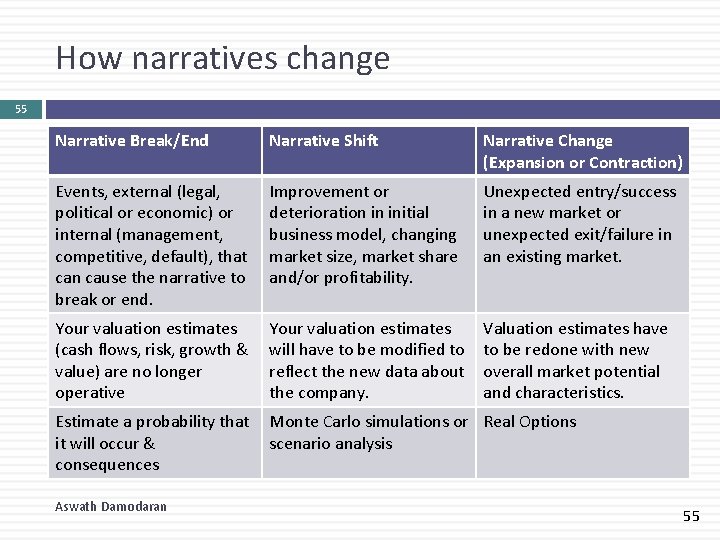 How narratives change

55

| Narrative Break/End | Narrative Shift | Narrative Change (Expansion or Contraction) |
|---|---|---|
| Events, external (legal, political or economic) or internal (management, competitive, default), that can cause the narrative to break or end. | Improvement or deterioration in initial business model, changing market size, market share and/or profitability. | Unexpected entry/success in a new market or unexpected exit/failure in an existing market. |
| Your valuation estimates (cash flows, risk, growth & value) are no longer operative | Your valuation estimates will have to be modified to reflect the new data about the company. | Valuation estimates have to be redone with new overall market potential and characteristics. |
| Estimate a probability that it will occur & consequences | Monte Carlo simulations or scenario analysis | Real Options |

Aswath Damodaran

55